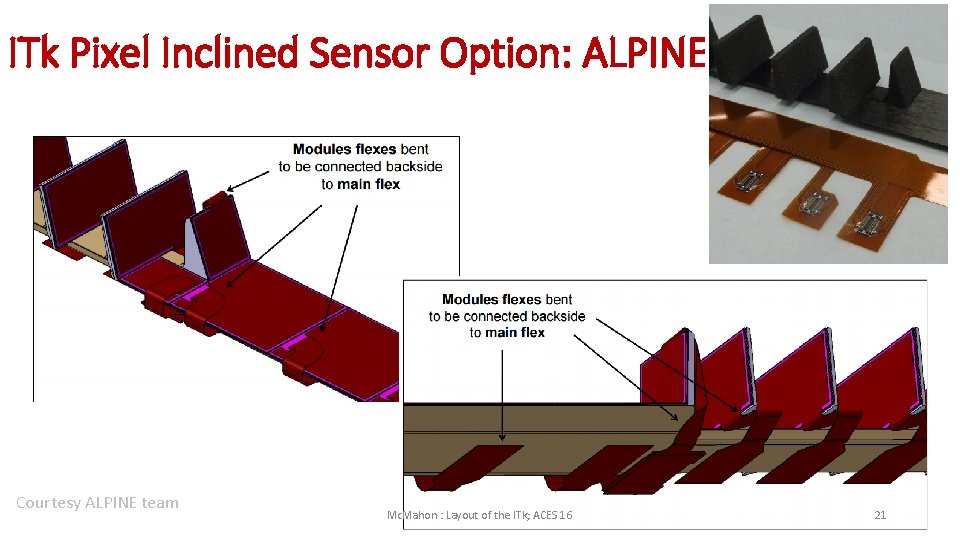 ITk Pixel Inclined Sensor Option: ALPINE

Modules flexes bent to be connected backside to main flex

Modules flexes bent to be connected backside to main flex

Courtesy ALPINE team

McMahon : Layout of the ITk; ACES 16

21